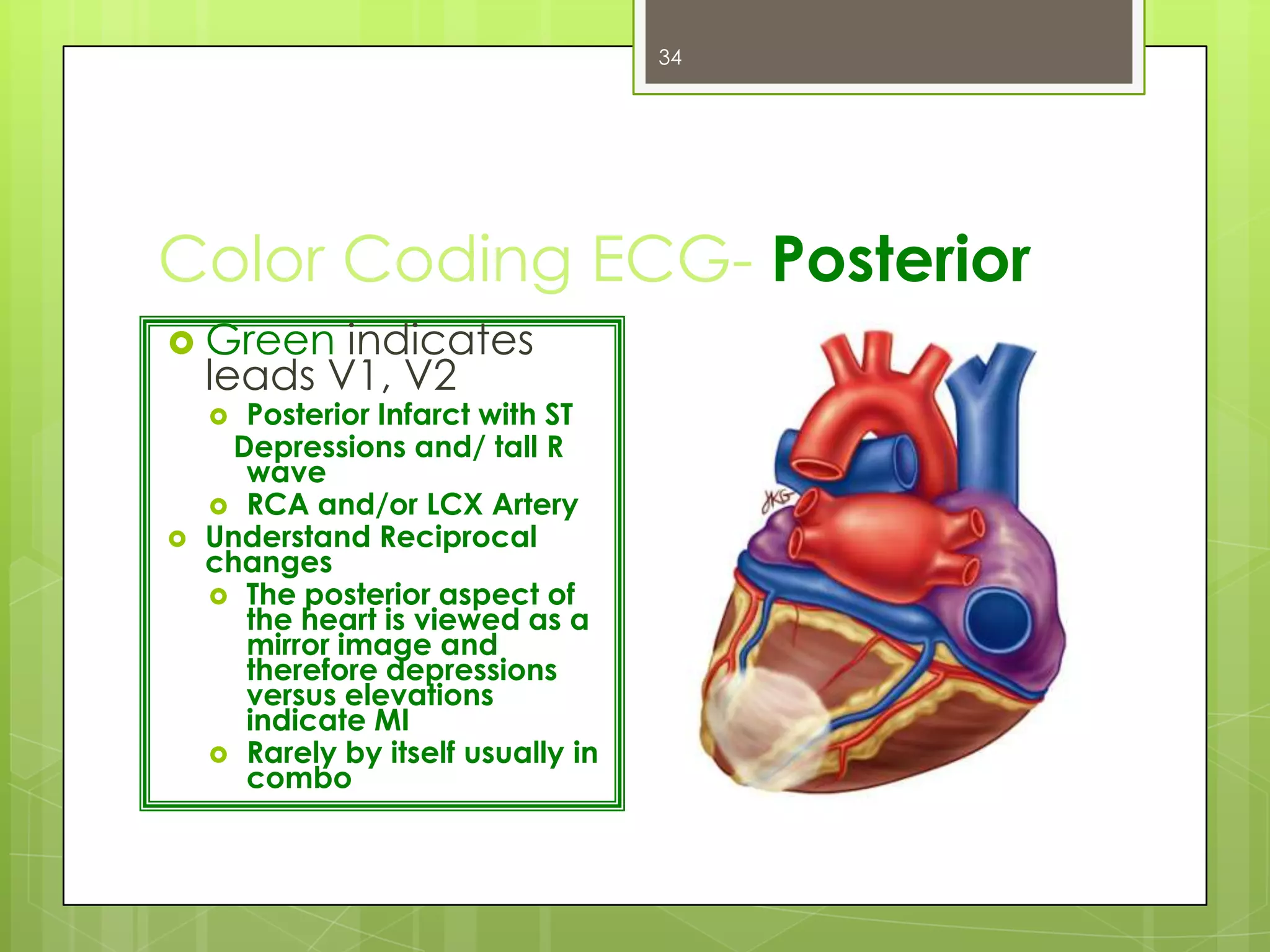 34

Color Coding ECG- Posterior

Green indicates leads V1, V2
Posterior Infarct with ST Depressions and/ tall R wave
RCA and/or LCX Artery
Understand Reciprocal changes
The posterior aspect of the heart is viewed as a mirror image and therefore depressions versus elevations indicate MI
Rarely by itself usually in combo

JKG